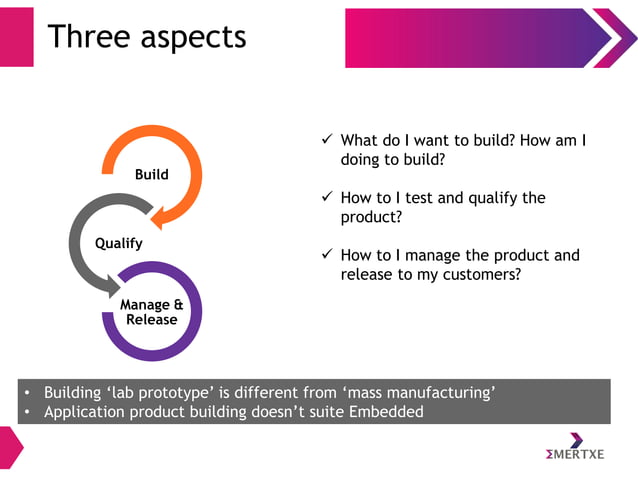 Three aspects

Build

Qualify

Manage & Release

✓ What do I want to build? How am I doing to build?

✓ How to I test and qualify the product?

✓ How to I manage the product and release to my customers?

• Building ‘lab prototype’ is different from ‘mass manufacturing’
• Application product building doesn’t suite Embedded

ΣMERTXE